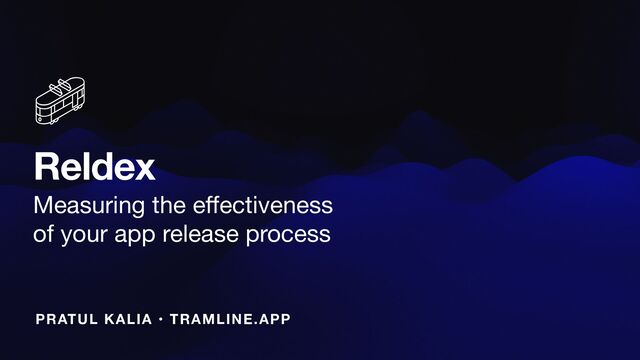 Reldex

Measuring the effectiveness of your app release process

PRATUL KALIA · TRAMLINE.APP